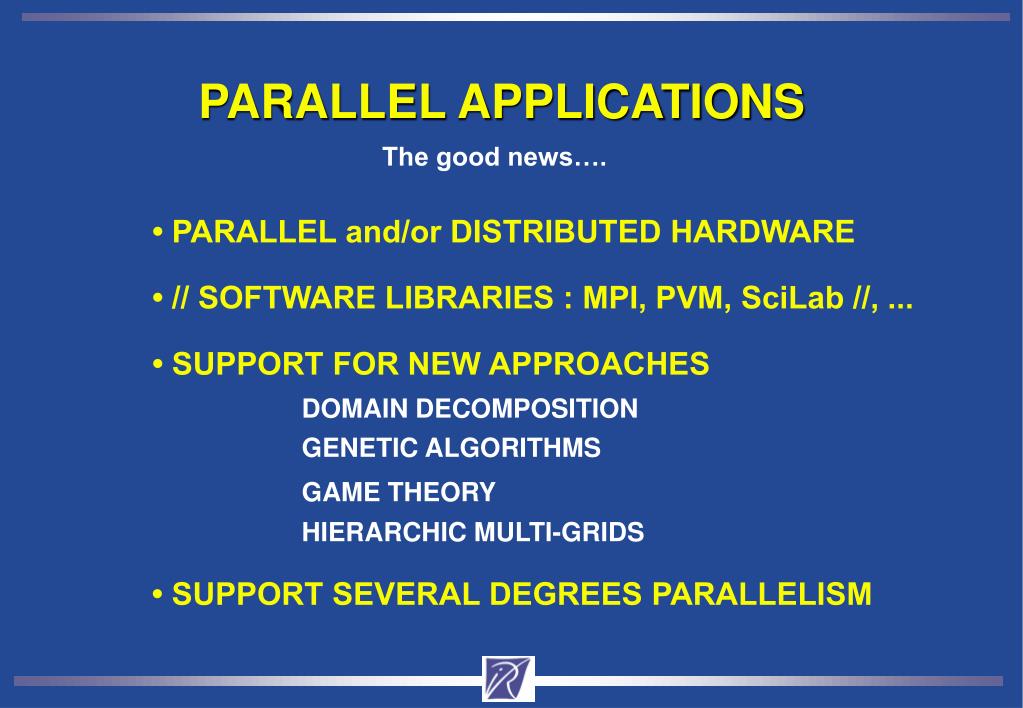 PARALLEL APPLICATIONS

The good news….

• PARALLEL and/or DISTRIBUTED HARDWARE

• // SOFTWARE LIBRARIES : MPI, PVM, SciLab //, ...

• SUPPORT FOR NEW APPROACHES

DOMAIN DECOMPOSITION
GENETIC ALGORITHMS
GAME THEORY
HIERARCHIC MULTI-GRIDS

• SUPPORT SEVERAL DEGREES PARALLELISM